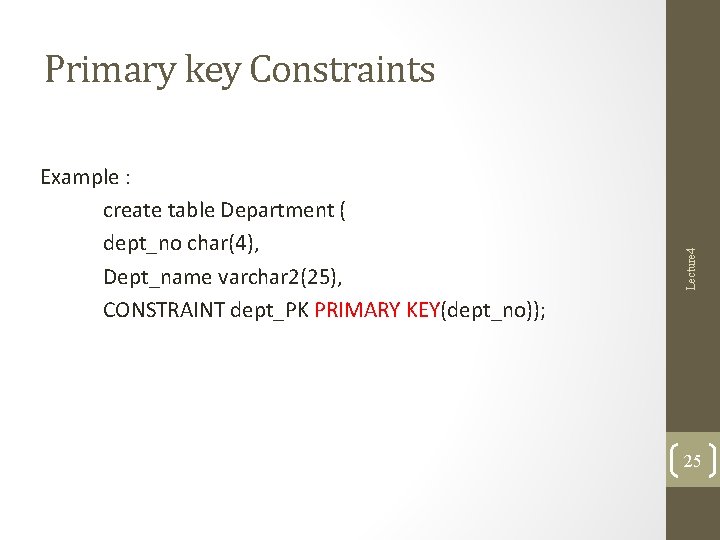 Primary key Constraints

Example :
create table Department (
dept_no char(4),
Dept_name varchar2(25),
CONSTRAINT dept_PK PRIMARY KEY(dept_no));

Lecture4

25